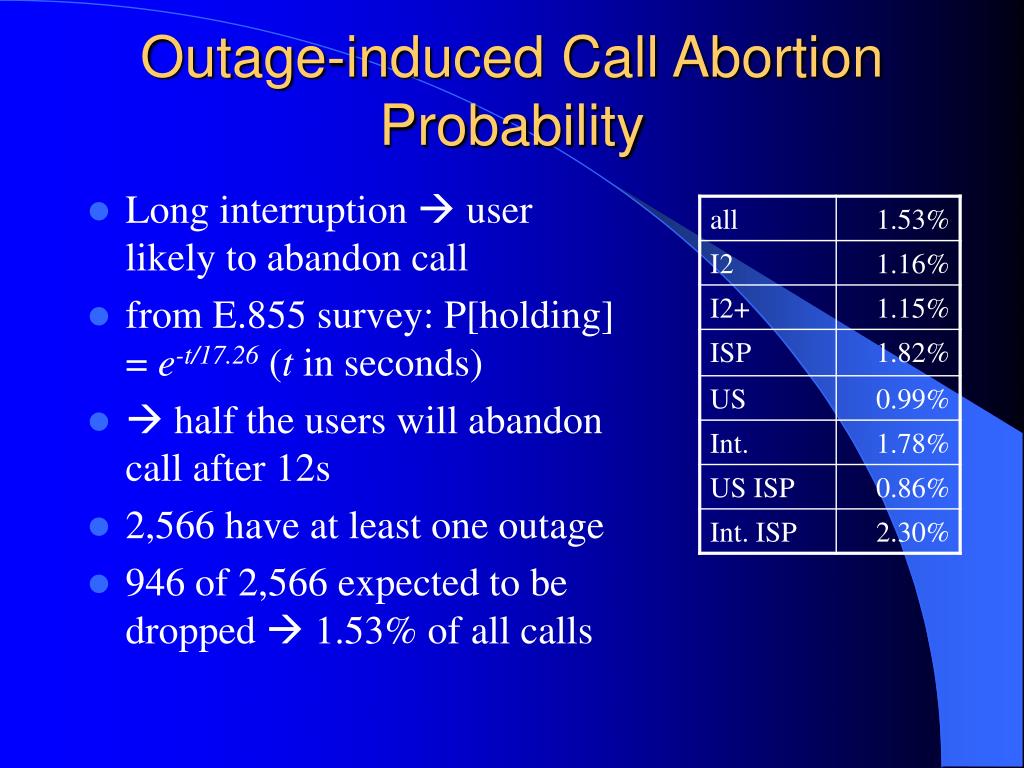 Outage-induced Call Abortion Probability

- Long interruption → user likely to abandon call
- from E.855 survey: P[holding] = $e^{-t/17.26}$ ($t$ in seconds)
- → half the users will abandon call after 12s
- 2,566 have at least one outage
- 946 of 2,566 expected to be dropped → 1.53% of all calls

| all | 1.53% |
|---|---|
| I2 | 1.16% |
| I2+ | 1.15% |
| ISP | 1.82% |
| US | 0.99% |
| Int. | 1.78% |
| US ISP | 0.86% |
| Int. ISP | 2.30% |